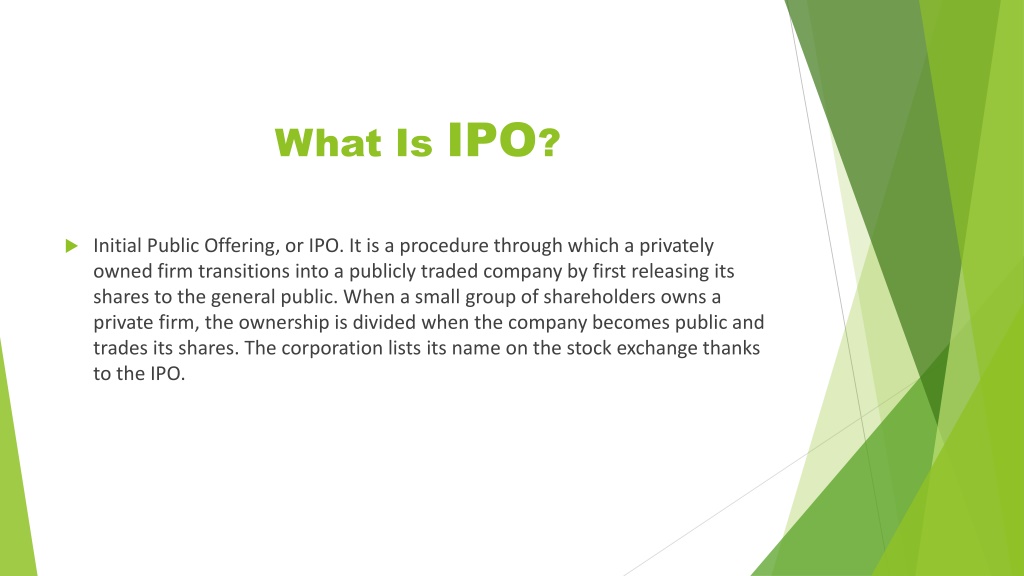 What Is IPO?

Initial Public Offering, or IPO. It is a procedure through which a privately owned firm transitions into a publicly traded company by first releasing its shares to the general public. When a small group of shareholders owns a private firm, the ownership is divided when the company becomes public and trades its shares. The corporation lists its name on the stock exchange thanks to the IPO.